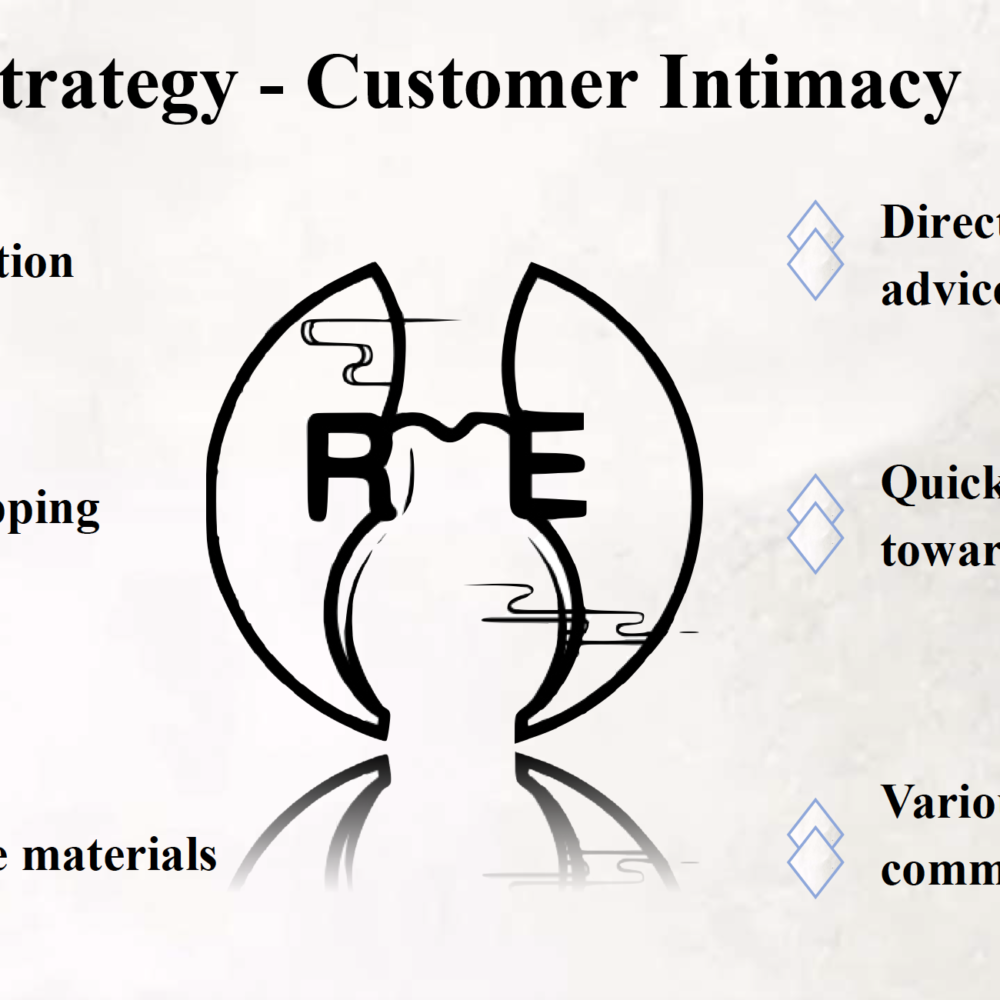 trategy - Customer Intimacy

tion

pping

e materials

R E

Direct advice

Quick towar

Vario comm